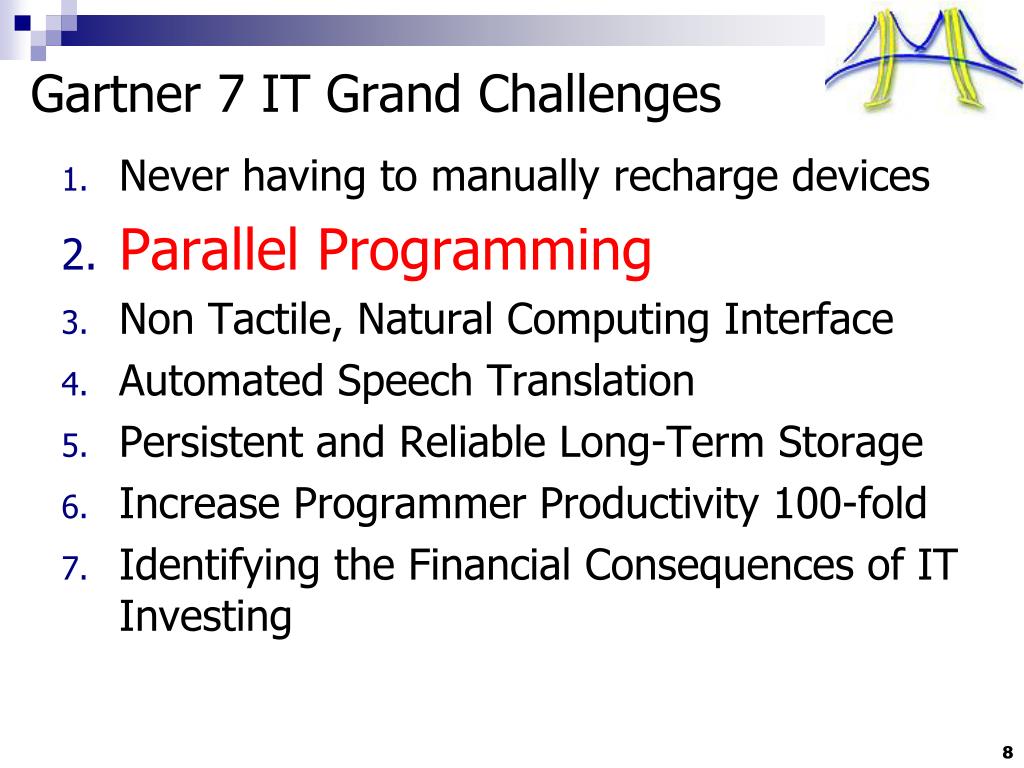 Gartner 7 IT Grand Challenges

1. Never having to manually recharge devices
2. Parallel Programming
3. Non Tactile, Natural Computing Interface
4. Automated Speech Translation
5. Persistent and Reliable Long-Term Storage
6. Increase Programmer Productivity 100-fold
7. Identifying the Financial Consequences of IT Investing

8